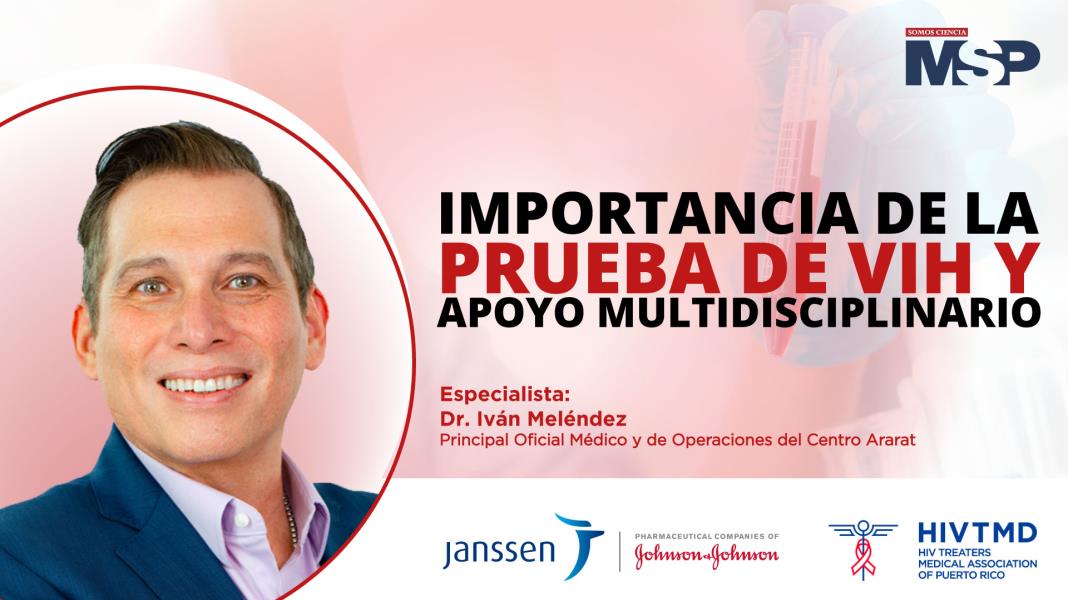 SOMOS CIENCIA
MSP

IMPORTANCIA DE LA PRUEBA DE VIH Y APOYO MULTIDISCIPLINARIO

Especialista:
Dr. Iván Meléndez
Principal Oficial Médico y de Operaciones del Centro Ararat

janssen
PHARMACEUTICAL COMPANIES OF Johnson & Johnson

HIVTMD
HIV TREATERS MEDICAL ASSOCIATION OF PUERTO RICO